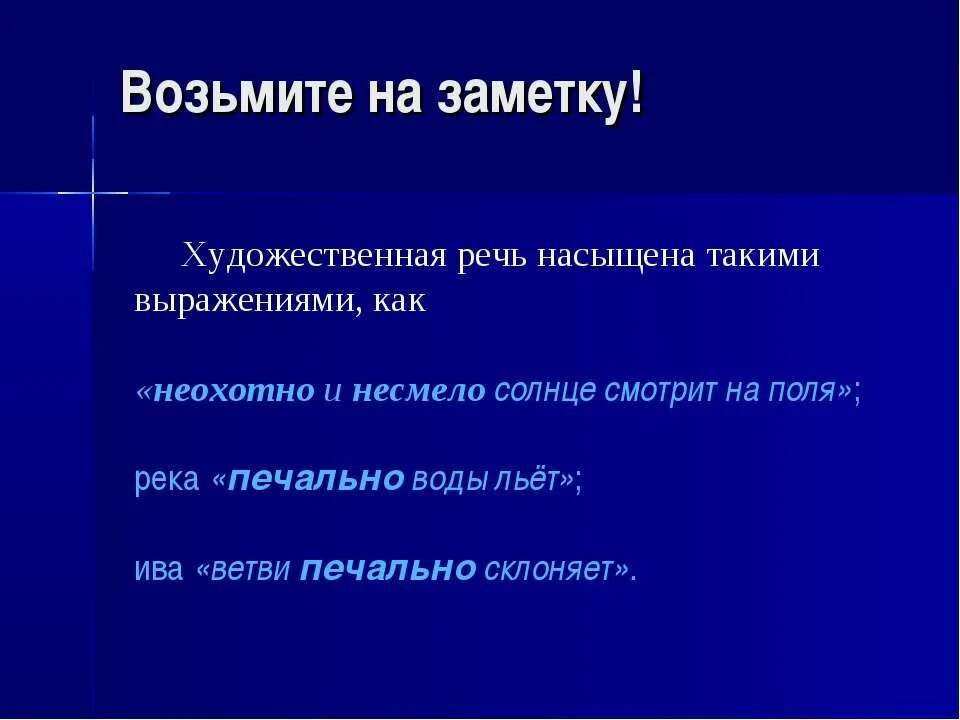 Возьмите на заметку!

Художественная речь насыщена такими выражениями, как

«неохотно и несмело солнце смотрит на поля»;

река «печально воды льёт»;

ива «ветви печально склоняет».